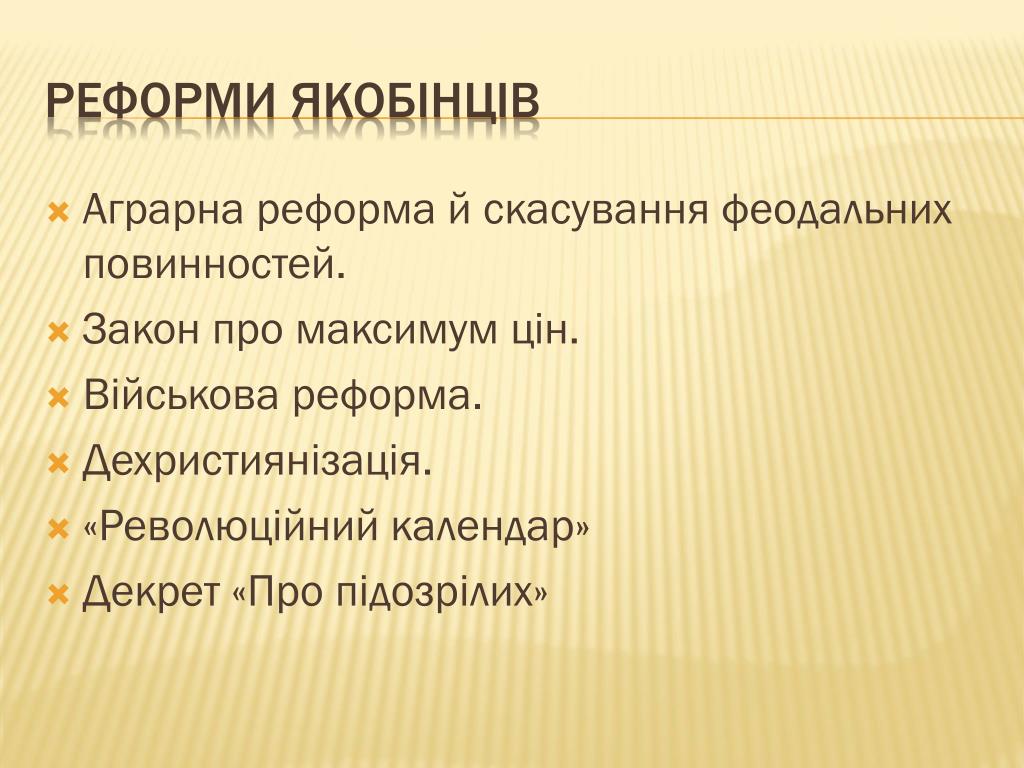 РЕФОРМИ ЯКОБІНЦІВ

Аграрна реформа й скасування феодальних повинностей.

Закон про максимум цін.

Військова реформа.

Дехристиянізація.

«Революційний календар»

Декрет «Про підозрілих»